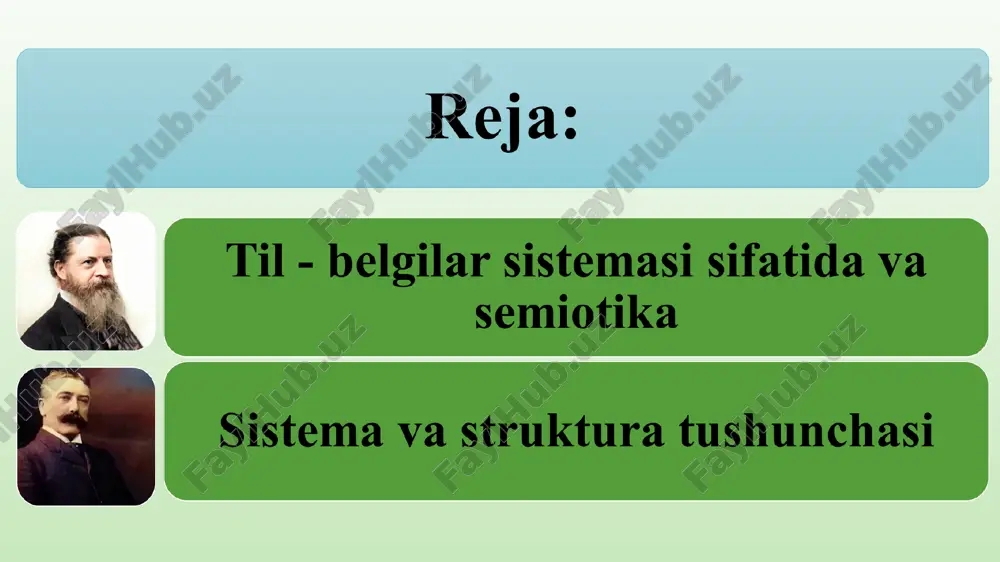 Reja:

Til - belgilar sistemasi sifatida va semiotika

Sistema va struktura tushunchasi

FaylHub.uz